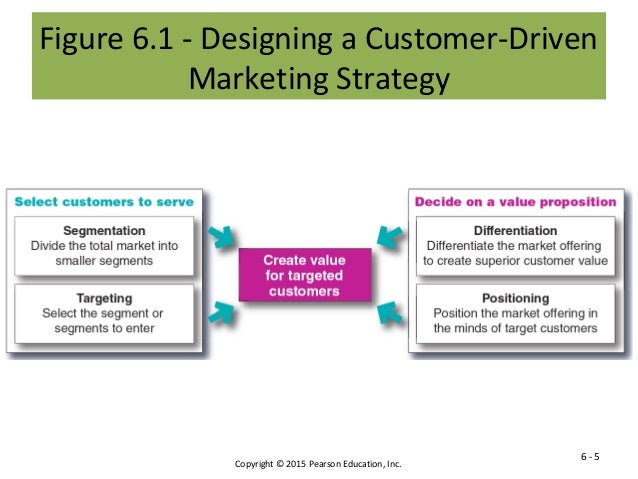 Figure 6.1 - Designing a Customer-Driven Marketing Strategy

Select customers to serve

Segmentation
Divide the total market into smaller segments

Targeting
Select the segment or segments to enter

Create value for targeted customers

Decide on a value proposition

Differentiation
Differentiate the market offering to create superior customer value

Positioning
Position the market offering in the minds of target customers

Copyright © 2015 Pearson Education, Inc.

6 - 5